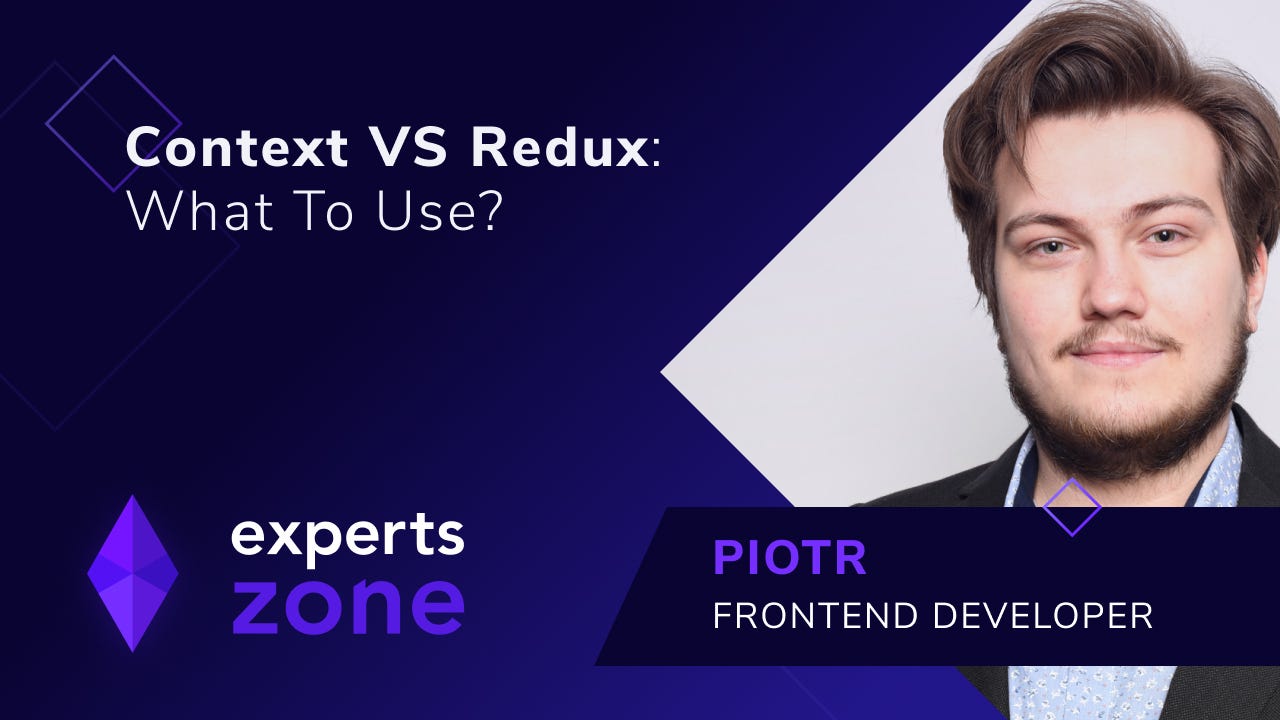 Context VS Redux: What To Use?

experts zone

PIOTR
FRONTEND DEVELOPER